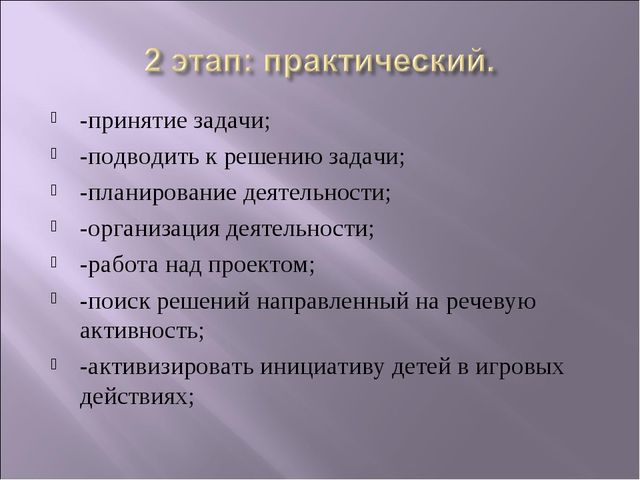 2 этап: практический.

-принятие задачи;

-подводить к решению задачи;

-планирование деятельности;

-организация деятельности;

-работа над проектом;

-поиск решений направленный на речевую активность;

-активизировать инициативу детей в игровых действиях;